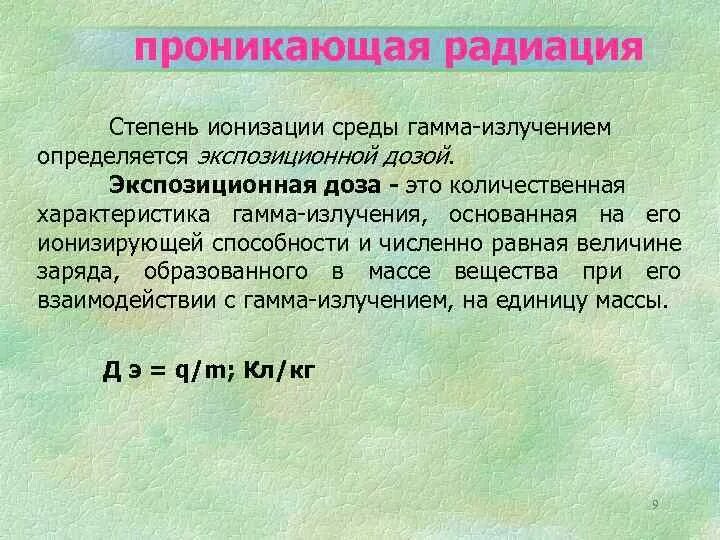 проникающая радиация

Степень ионизации среды гамма-излучением определяется экспозиционной дозой.

Экспозиционная доза - это количественная характеристика гамма-излучения, основанная на его ионизирующей способности и численно равная величине заряда, образованного в массе вещества при его взаимодействии с гамма-излучением, на единицу массы.

Д э = q/m; Кл/кг

9